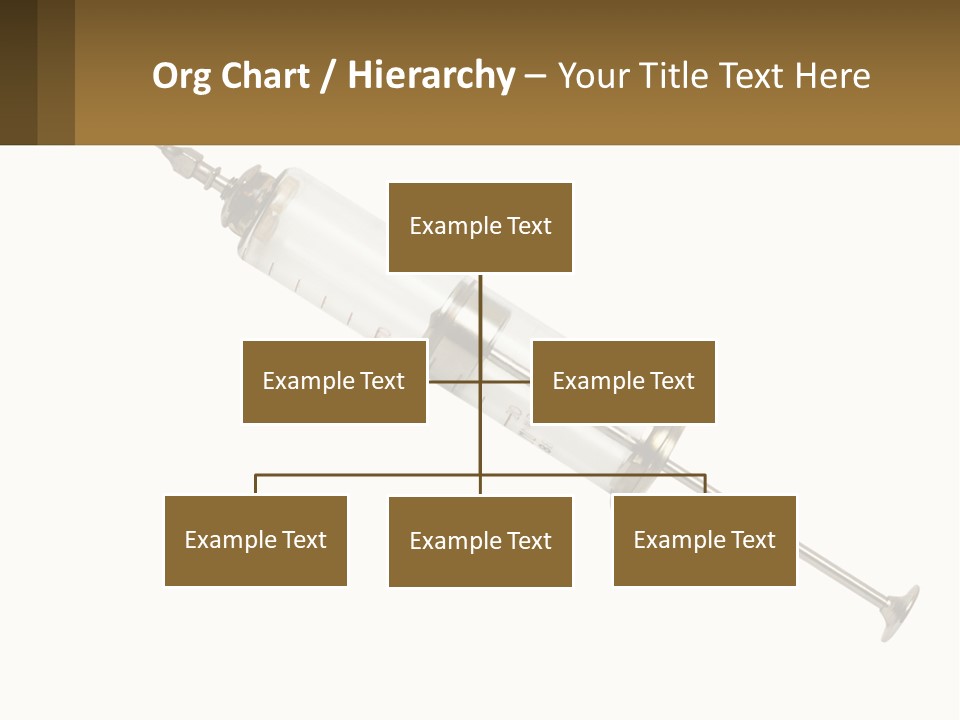 Org Chart / Hierarchy – Your Title Text Here

Example Text

Example Text

Example Text

Example Text

Example Text

Example Text